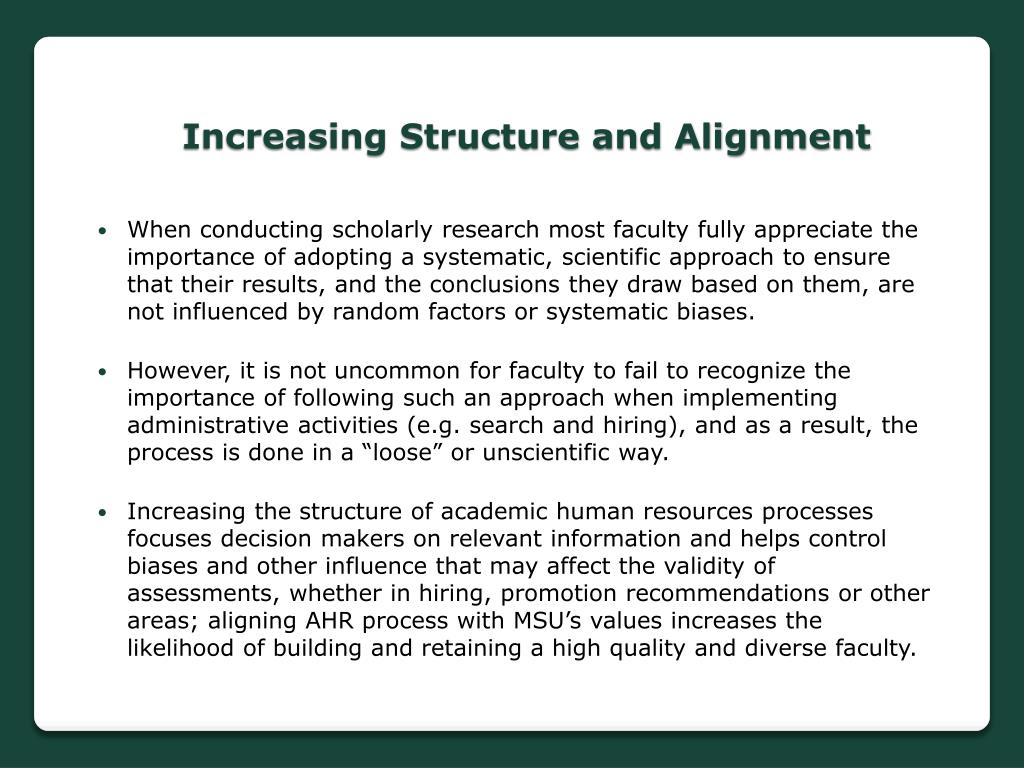 Increasing Structure and Alignment

• When conducting scholarly research most faculty fully appreciate the importance of adopting a systematic, scientific approach to ensure that their results, and the conclusions they draw based on them, are not influenced by random factors or systematic biases.

• However, it is not uncommon for faculty to fail to recognize the importance of following such an approach when implementing administrative activities (e.g. search and hiring), and as a result, the process is done in a “loose” or unscientific way.

• Increasing the structure of academic human resources processes focuses decision makers on relevant information and helps control biases and other influence that may affect the validity of assessments, whether in hiring, promotion recommendations or other areas; aligning AHR process with MSU’s values increases the likelihood of building and retaining a high quality and diverse faculty.